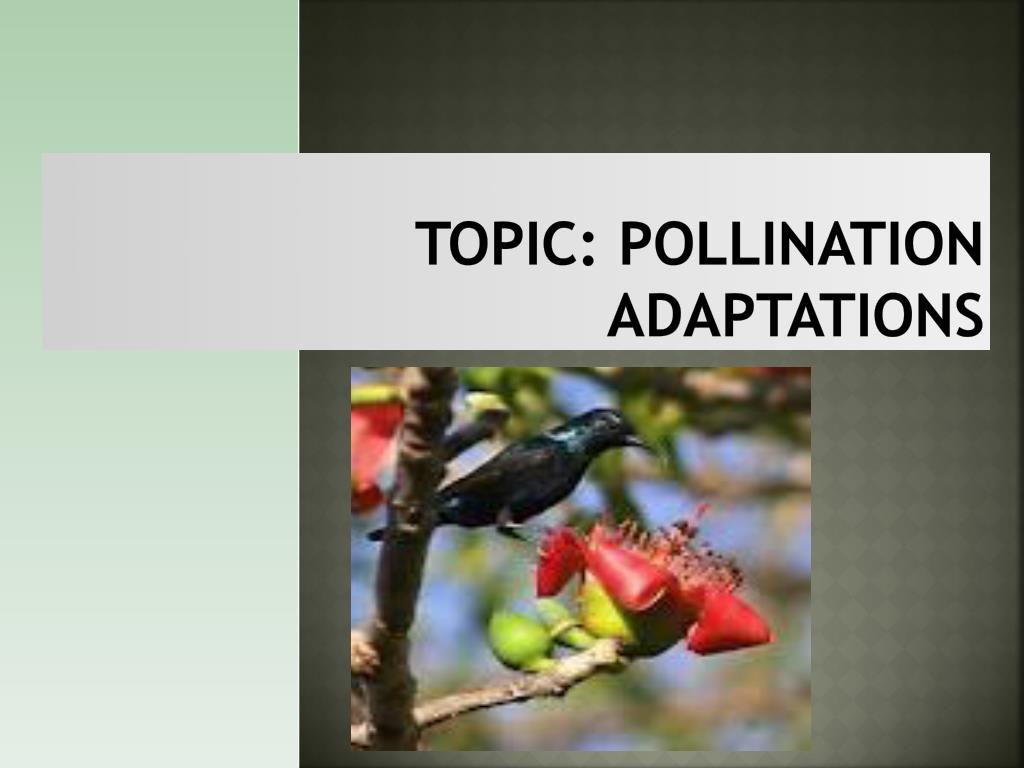 TOPIC: POLLINATION ADAPTATIONS